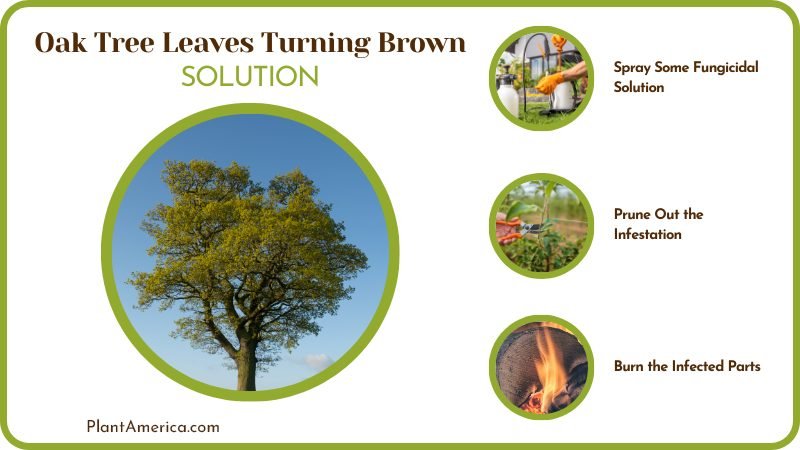 Oak Tree Leaves Turning Brown
SOLUTION

Spray Some Fungicidal Solution

Prune Out the Infestation

Burn the Infected Parts

PlantAmerica.com